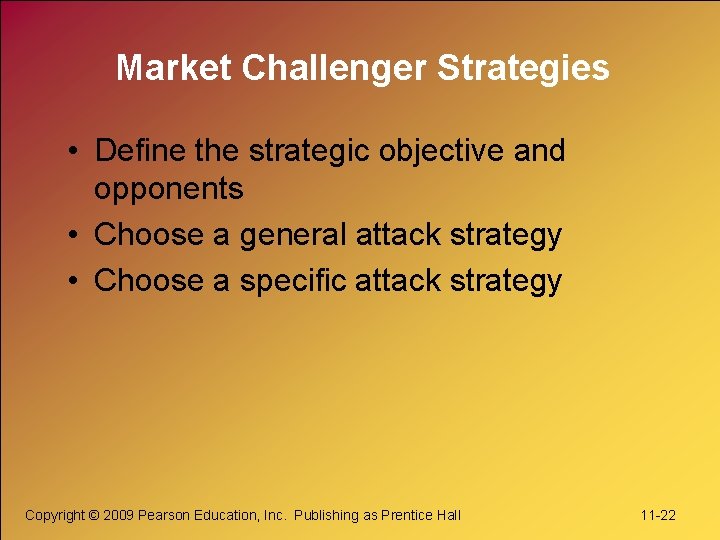 Market Challenger Strategies

• Define the strategic objective and opponents
• Choose a general attack strategy
• Choose a specific attack strategy

Copyright © 2009 Pearson Education, Inc. Publishing as Prentice Hall

11-22